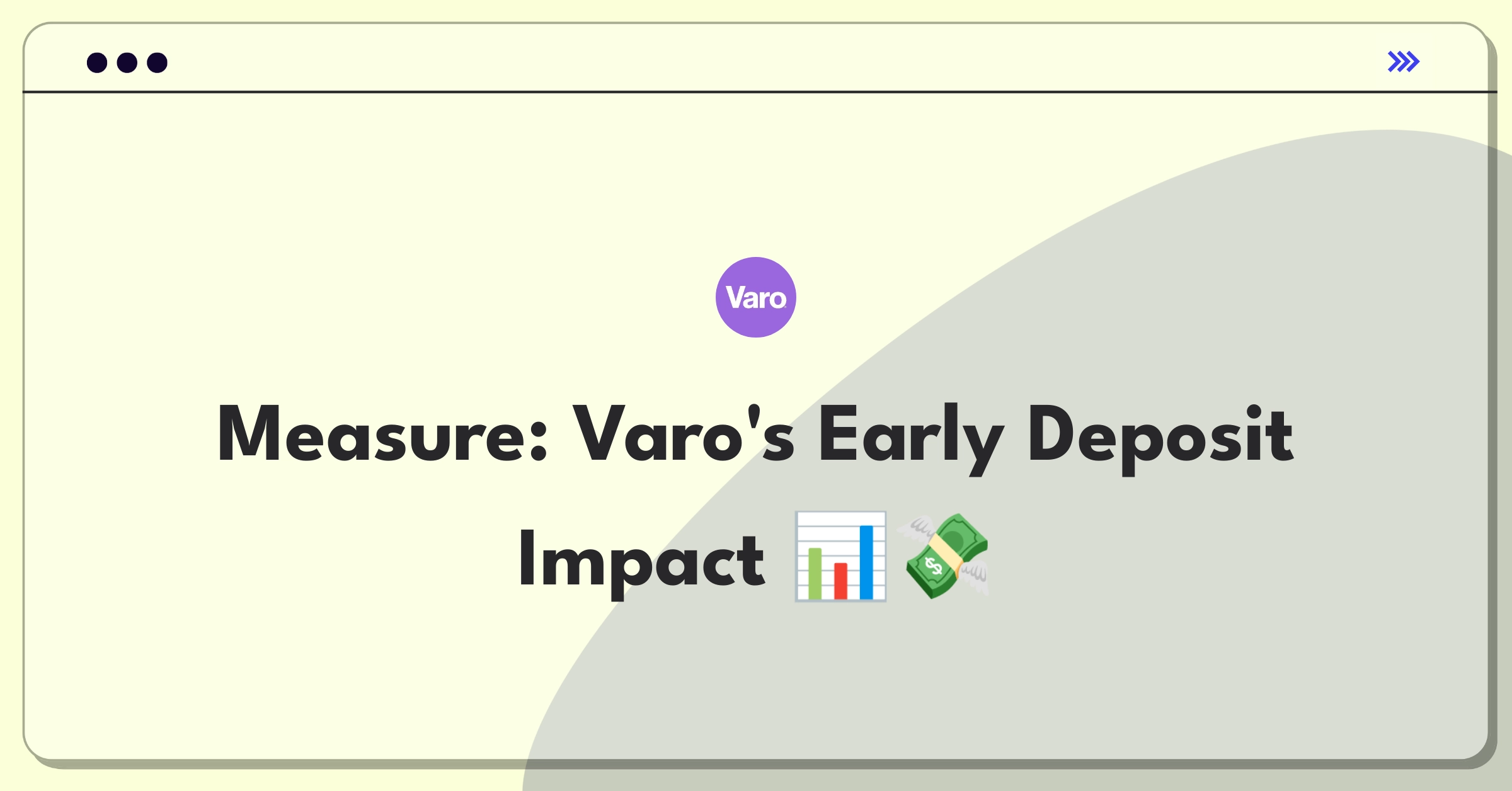 Varo

Measure: Varo's Early Deposit Impact 📊💸